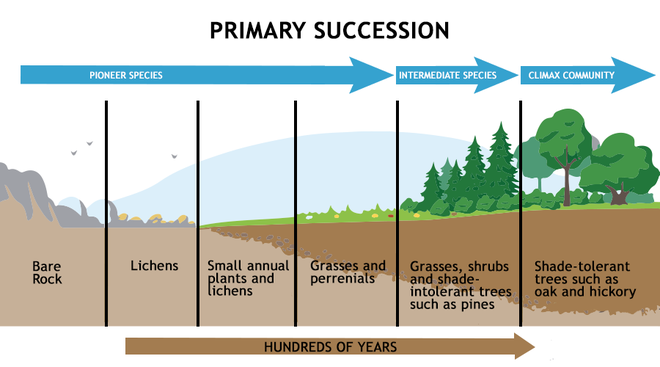 PRIMARY SUCCESSION

PIONEER SPECIES

INTERMEDIATE SPECIES

CLIMAX COMMUNITY

Bare Rock

Lichens

Small annual plants and lichens

Grasses and perrenials

Grasses, shrubs and shade-intolerant trees such as pines

Shade-tolerant trees such as oak and hickory

HUNDREDS OF YEARS